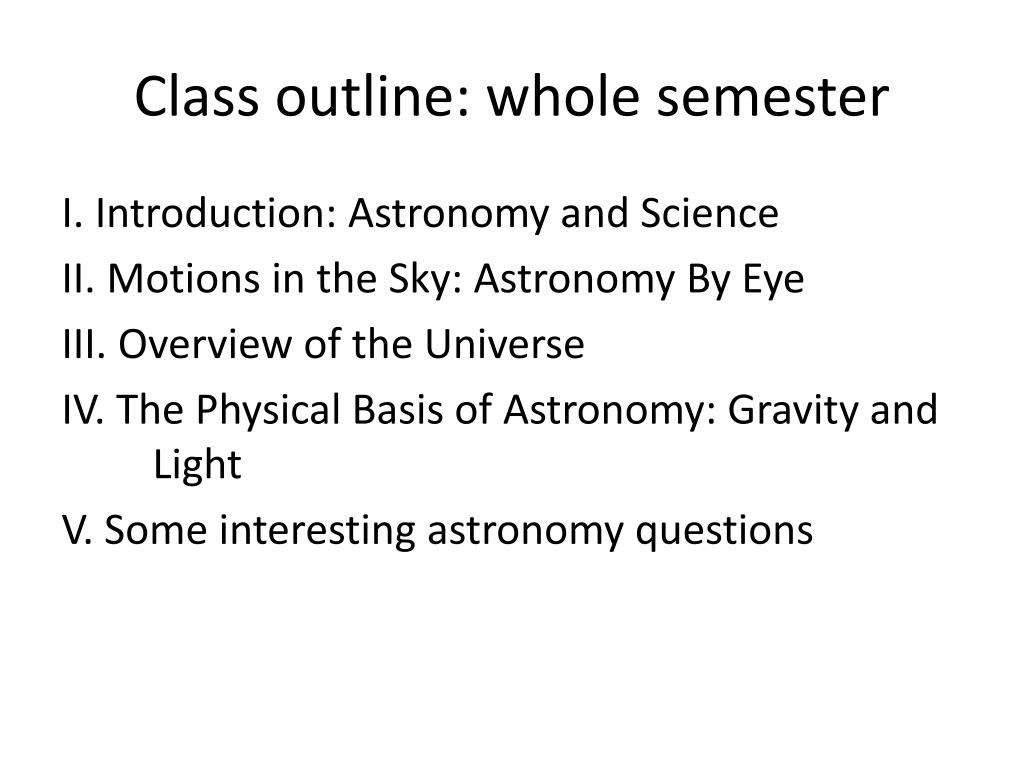 Class outline: whole semester

I. Introduction: Astronomy and Science

II. Motions in the Sky: Astronomy By Eye

III. Overview of the Universe

IV. The Physical Basis of Astronomy: Gravity and Light

V. Some interesting astronomy questions